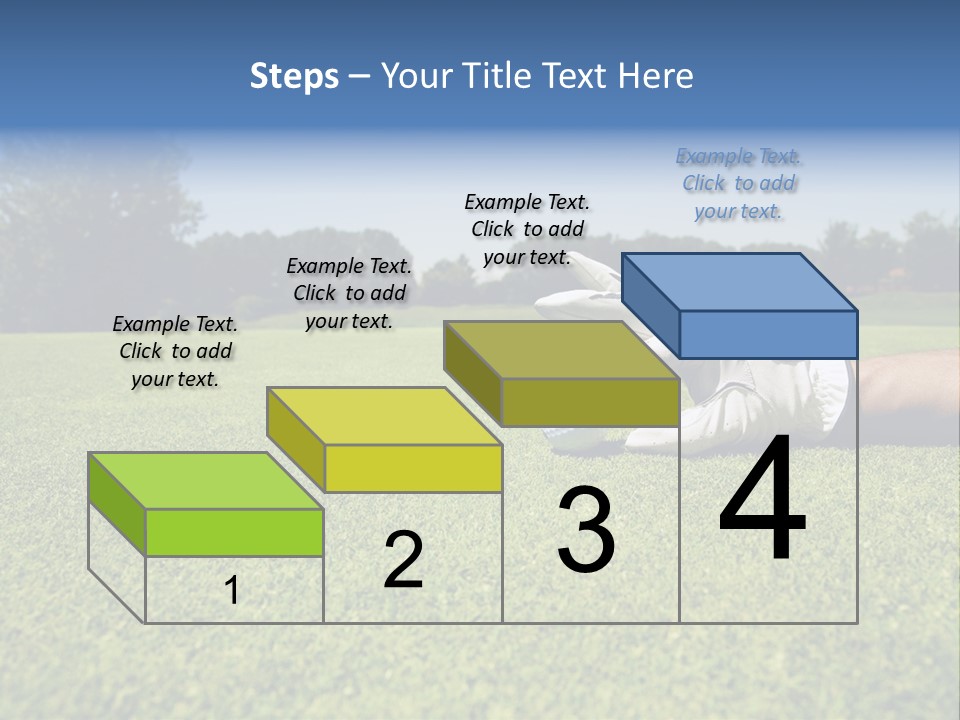 Steps – Your Title Text Here

Example Text. Click to add your text.

Example Text. Click to add your text.

Example Text. Click to add your text.

Example Text. Click to add your text.

1

2

3

4